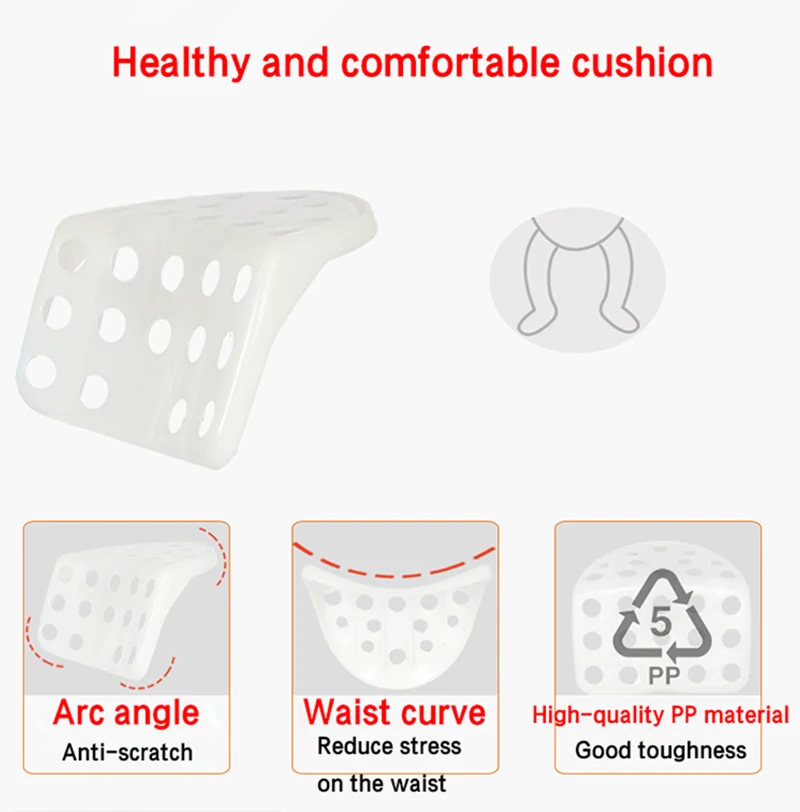 Healthy and comfortable cushion

Arc angle
Anti-scratch

Waist curve
Reduce stress on the waist

5
PP

High-quality PP material
Good toughness